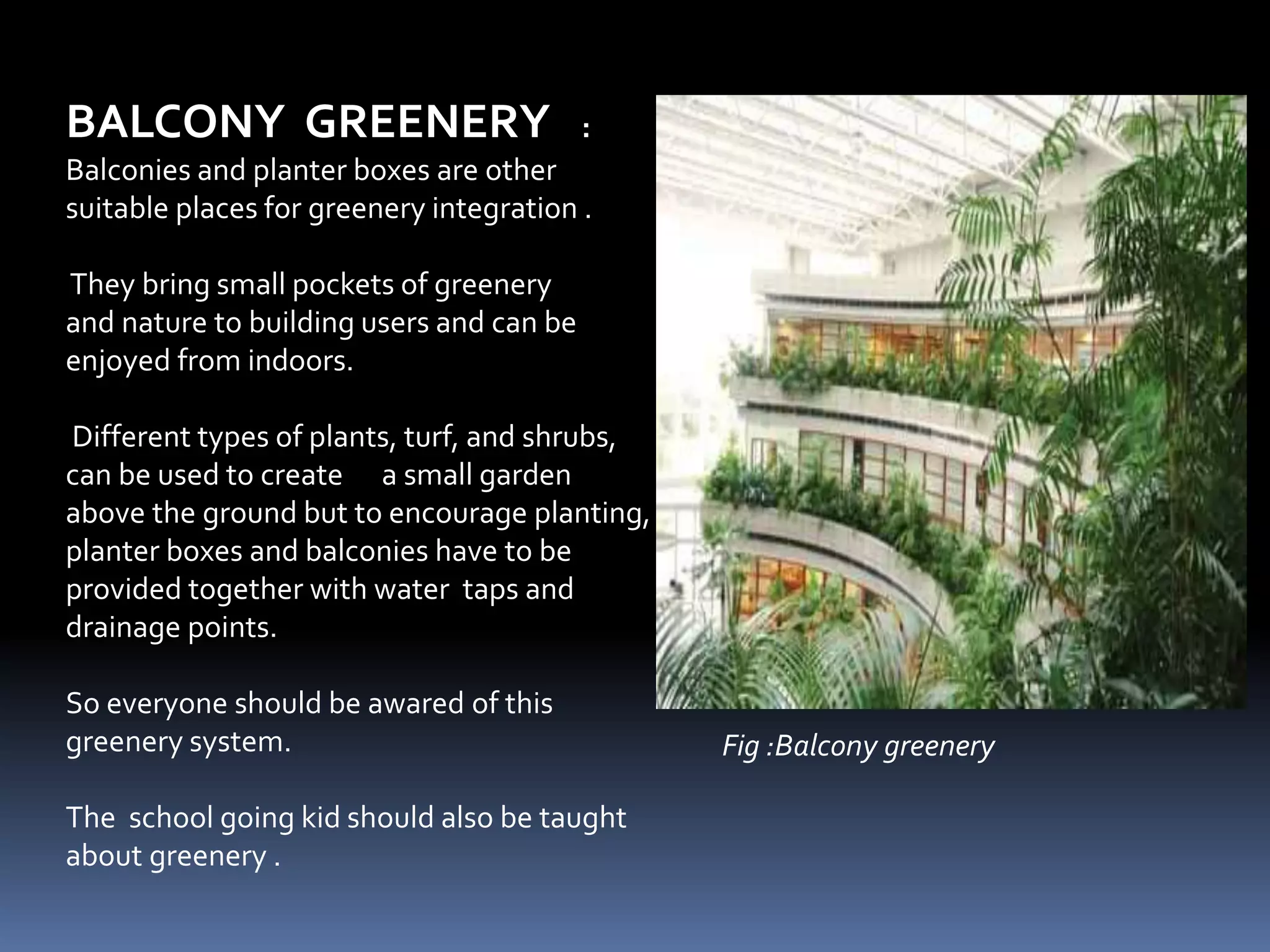 BALCONY GREENERY :
Balconies and planter boxes are other suitable places for greenery integration .

They bring small pockets of greenery and nature to building users and can be enjoyed from indoors.

Different types of plants, turf, and shrubs, can be used to create a small garden above the ground but to encourage planting, planter boxes and balconies have to be provided together with water taps and drainage points.

So everyone should be awared of this greenery system.

The school going kid should also be taught about greenery .

Fig :Balcony greenery